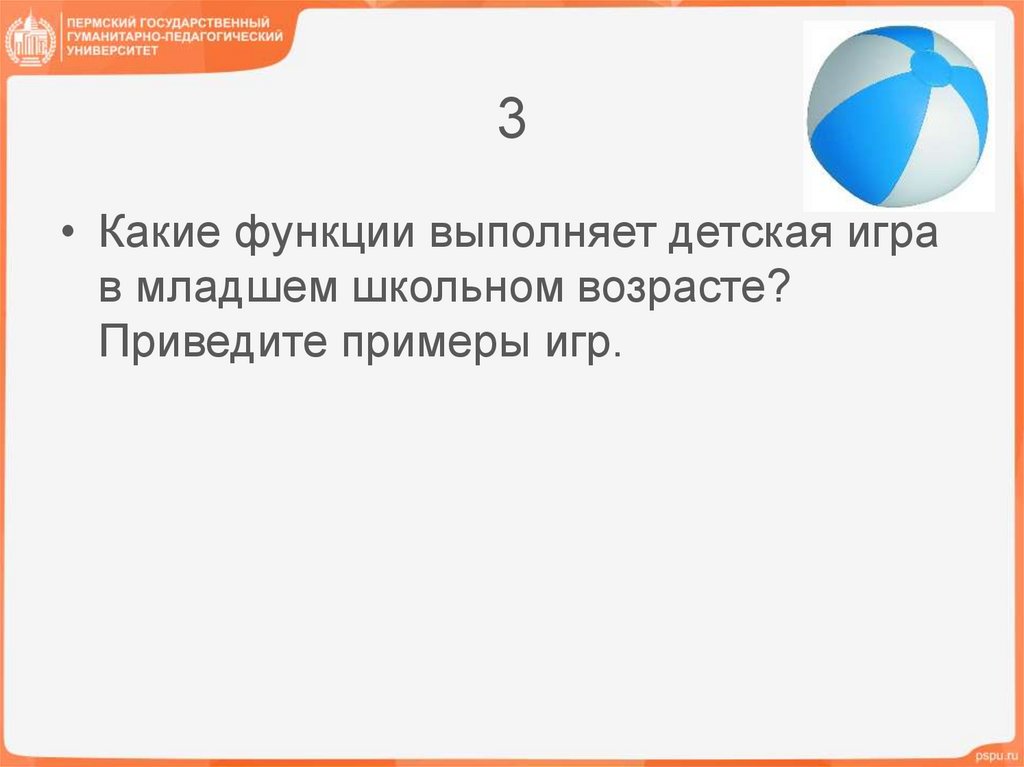 ПЕРМСКИЙ ГОСУДАРСТВЕННЫЙ ГУМАНИТАРНО-ПЕДАГОГИЧЕСКИЙ УНИВЕРСИТЕТ

3

• Какие функции выполняет детская игра в младшем школьном возрасте? Приведите примеры игр.

pspu.ru